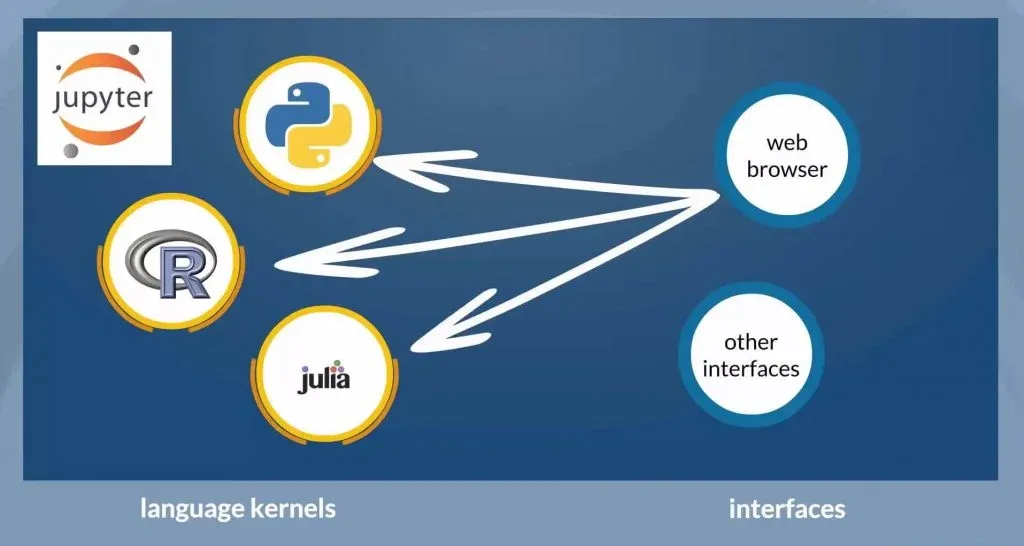 jupyter

R

julia

web browser

other interfaces

language kernels

interfaces